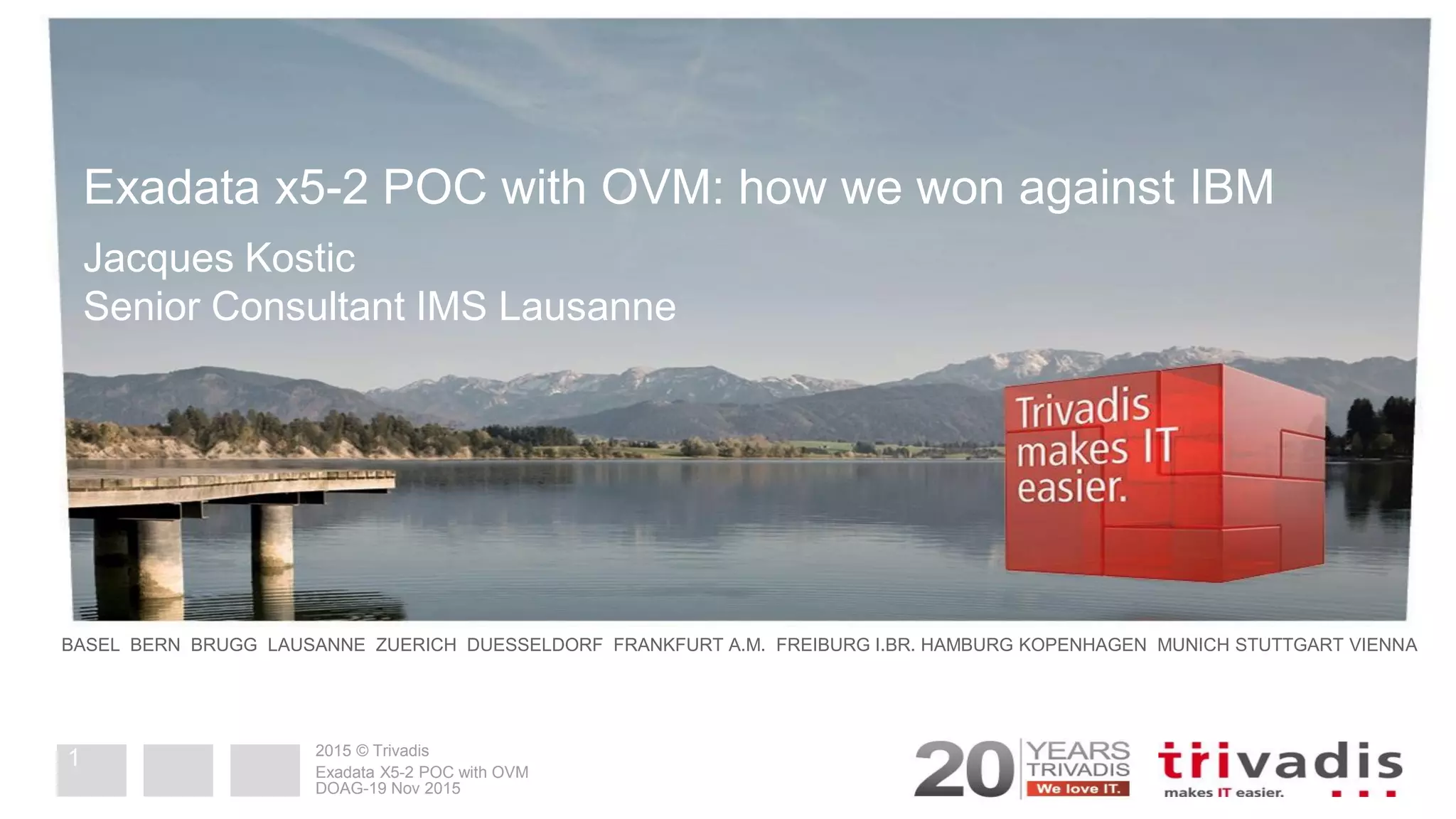 Exadata x5-2 POC with OVM: how we won against IBM

Jacques Kostic
Senior Consultant IMS Lausanne

Trivadis makes IT easier.

BASEL BERN BRUGG LAUSANNE ZUERICH DUESSELDORF FRANKFURT A.M. FREIBURG I.BR. HAMBURG KOPENHAGEN MUNICH STUTTGART VIENNA

1

2015 © Trivadis
Exadata X5-2 POC with OVM
DOAG-19 Nov 2015

20 YEARS TRIVADIS We love IT.

trivadis makes IT easier.